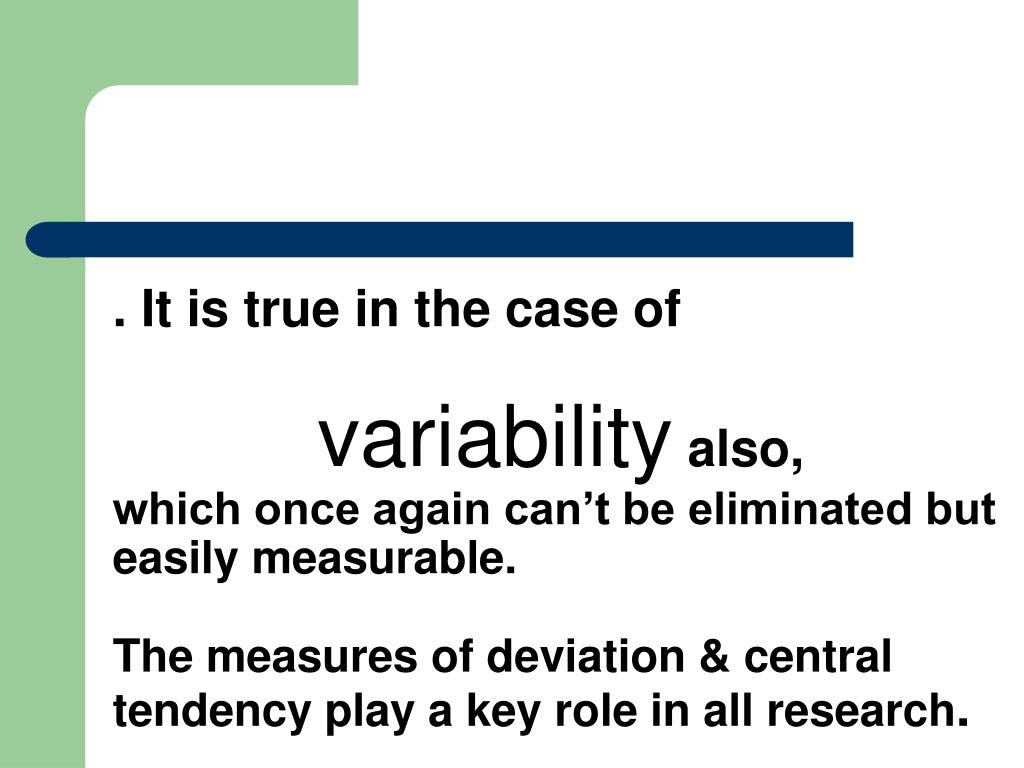 . It is true in the case of

variability also,
which once again can’t be eliminated but easily measurable.

The measures of deviation & central tendency play a key role in all research.